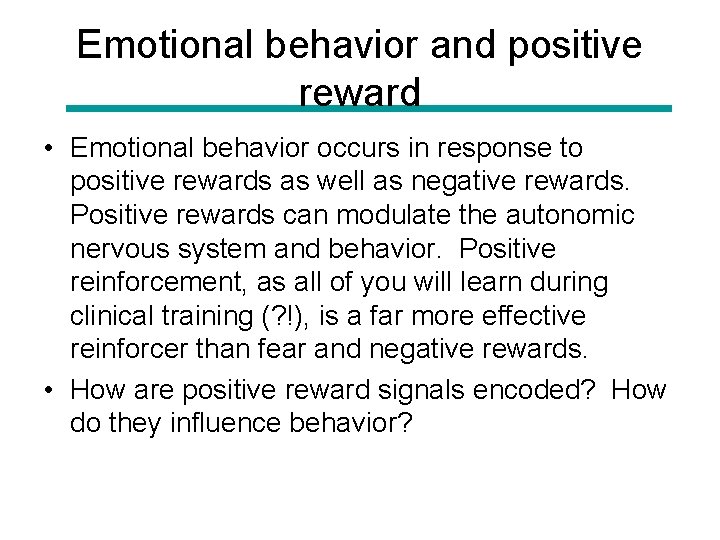 Emotional behavior and positive reward

• Emotional behavior occurs in response to positive rewards as well as negative rewards. Positive rewards can modulate the autonomic nervous system and behavior. Positive reinforcement, as all of you will learn during clinical training (?!), is a far more effective reinforcer than fear and negative rewards.

• How are positive reward signals encoded? How do they influence behavior?